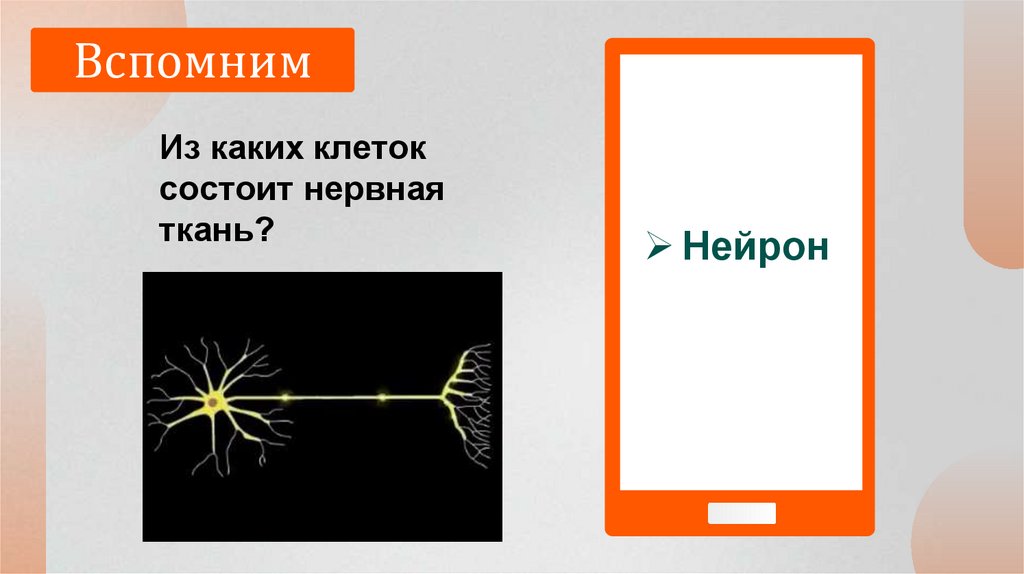 Вспомним

Из каких клеток состоит нервная ткань?

➢ Нейрон